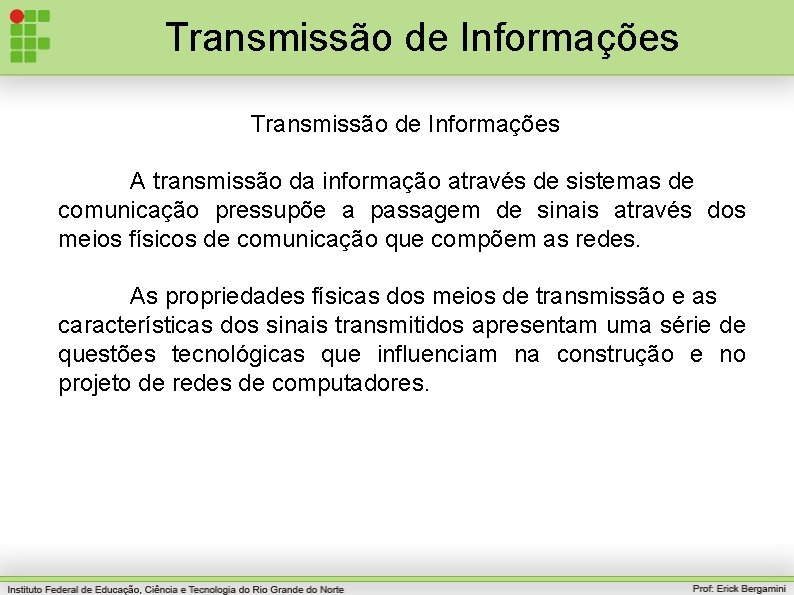 Transmissão de Informações

Transmissão de Informações

A transmissão da informação através de sistemas de comunicação pressupõe a passagem de sinais através dos meios físicos de comunicação que compõem as redes.

As propriedades físicas dos meios de transmissão e as características dos sinais transmitidos apresentam uma série de questões tecnológicas que influenciam na construção e no projeto de redes de computadores.

Instituto Federal de Educação, Ciência e Tecnologia do Rio Grande do Norte

Prof: Erick Bergamini